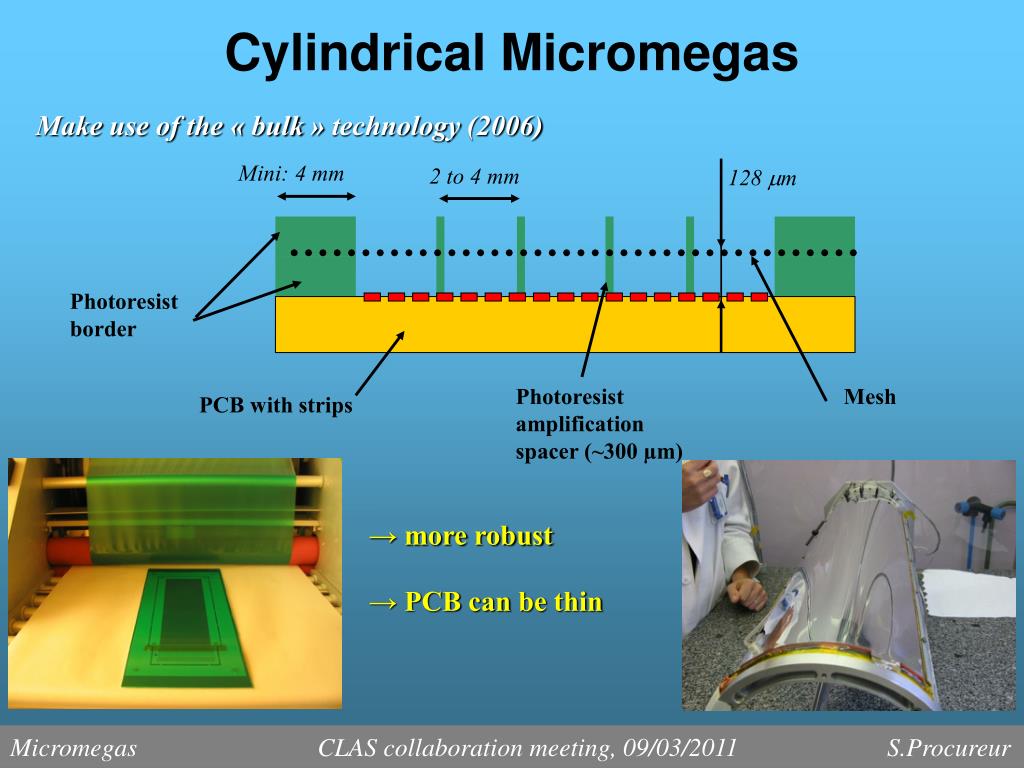 Cylindrical Micromegas

Make use of the « bulk » technology (2006)

Mini: 4 mm

2 to 4 mm

128 $\mu$m

Photoresist border

PCB with strips

Photoresist amplification spacer (~300 µm)

Mesh

→ more robust

→ PCB can be thin

Micromegas

CLAS collaboration meeting, 09/03/2011

S.Procureur